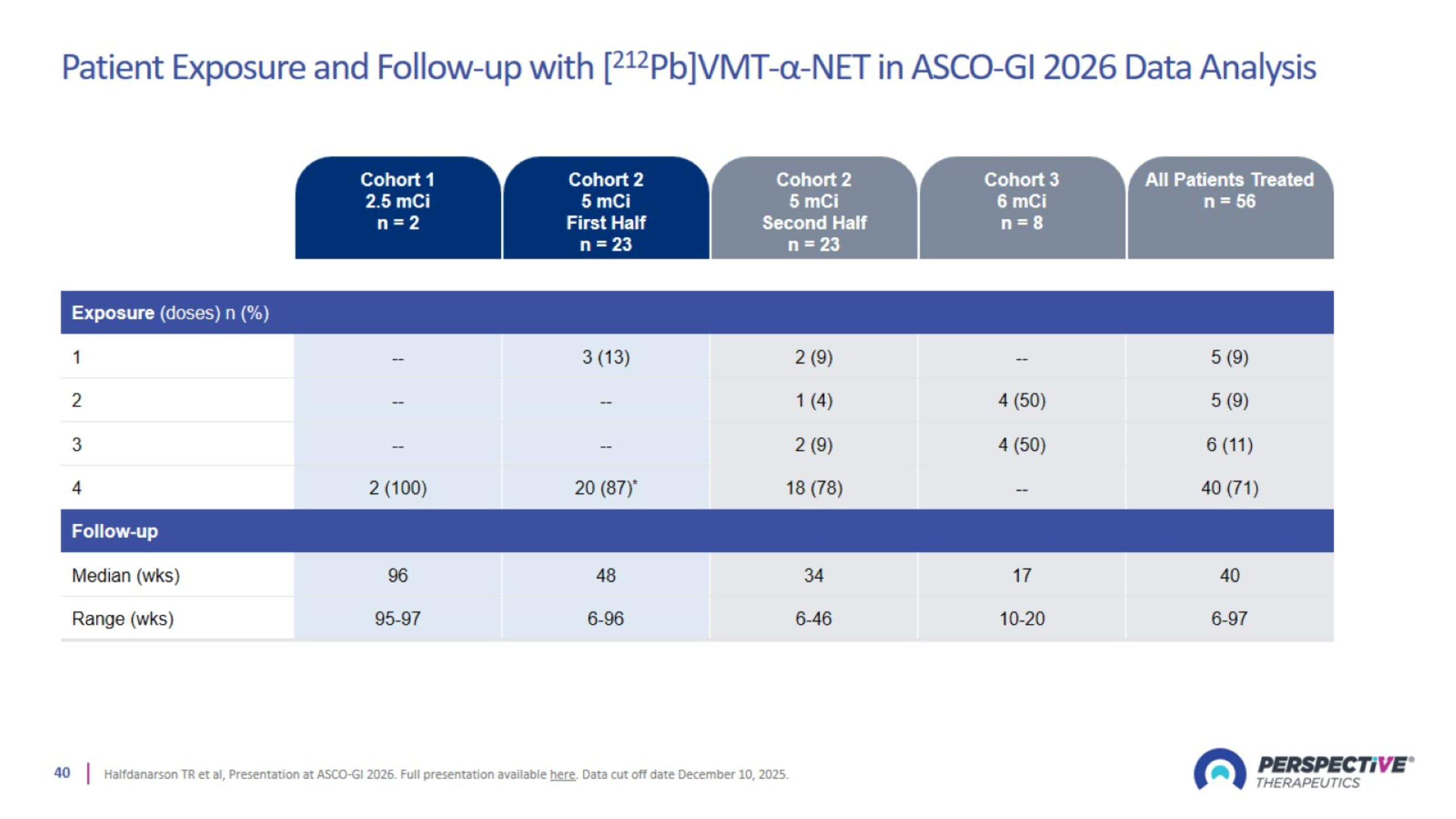 Patient Exposure and Follow-up with [$^{212}$Pb]VMT-α-NET in ASCO-GI 2026 Data Analysis

| | Cohort 1 2.5 mCi n = 2 | Cohort 2 5 mCi First Half n = 23 | Cohort 2 5 mCi Second Half n = 23 | Cohort 3 6 mCi n = 8 | All Patients Treated n = 56 |
|---|---|---|---|---|---|
| **Exposure** (doses) n (%) | | | | | |
| 1 | -- | 3 (13) | 2 (9) | -- | 5 (9) |
| 2 | -- | -- | 1 (4) | 4 (50) | 5 (9) |
| 3 | -- | -- | 2 (9) | 4 (50) | 6 (11) |
| 4 | 2 (100) | 20 (87)* | 18 (78) | -- | 40 (71) |
| **Follow-up** | | | | | |
| Median (wks) | 96 | 48 | 34 | 17 | 40 |
| Range (wks) | 95-97 | 6-96 | 6-46 | 10-20 | 6-97 |

40 | Halfdanarson TR et al, Presentation at ASCO-GI 2026. Full presentation available here. Data cut off date December 10, 2025.

PERSPECTIVE® THERAPEUTICS